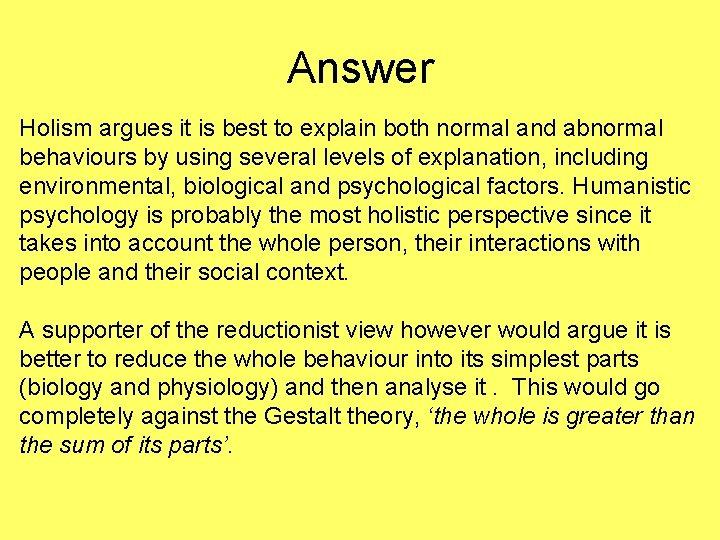 Answer

Holism argues it is best to explain both normal and abnormal behaviours by using several levels of explanation, including environmental, biological and psychological factors. Humanistic psychology is probably the most holistic perspective since it takes into account the whole person, their interactions with people and their social context.

A supporter of the reductionist view however would argue it is better to reduce the whole behaviour into its simplest parts (biology and physiology) and then analyse it . This would go completely against the Gestalt theory, ‘the whole is greater than the sum of its parts’.